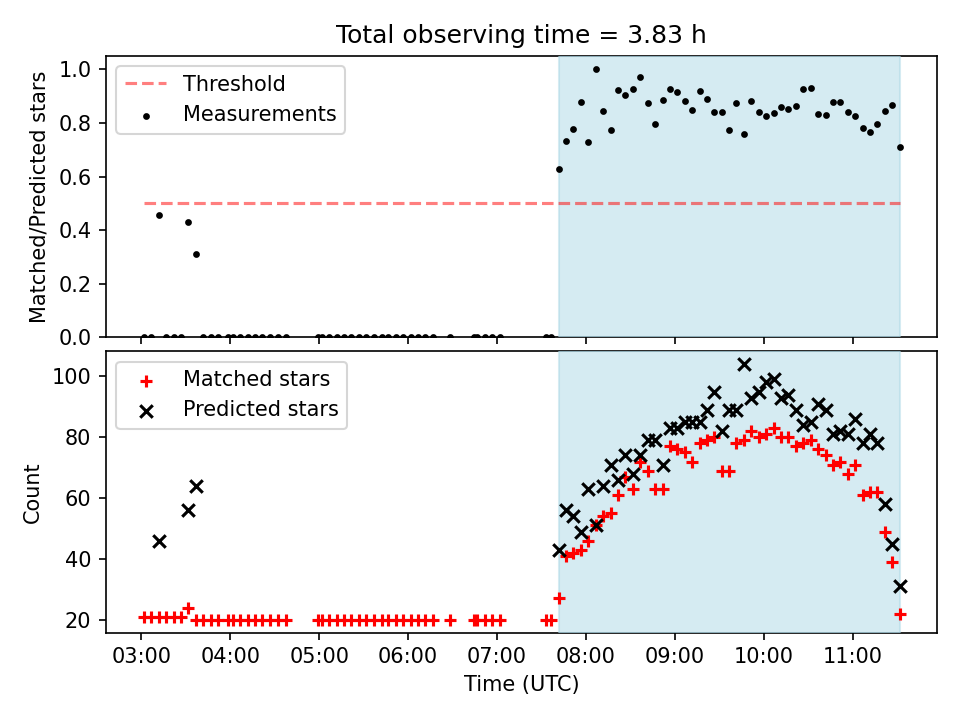 Total observing time = 3.83 h

Threshold
Measurements

Matched/Predicted stars

1.0
0.8
0.6
0.4
0.2
0.0

Matched stars
Predicted stars

Count

100
80
60
40
20

03:00 04:00 05:00 06:00 07:00 08:00 09:00 10:00 11:00

Time (UTC)